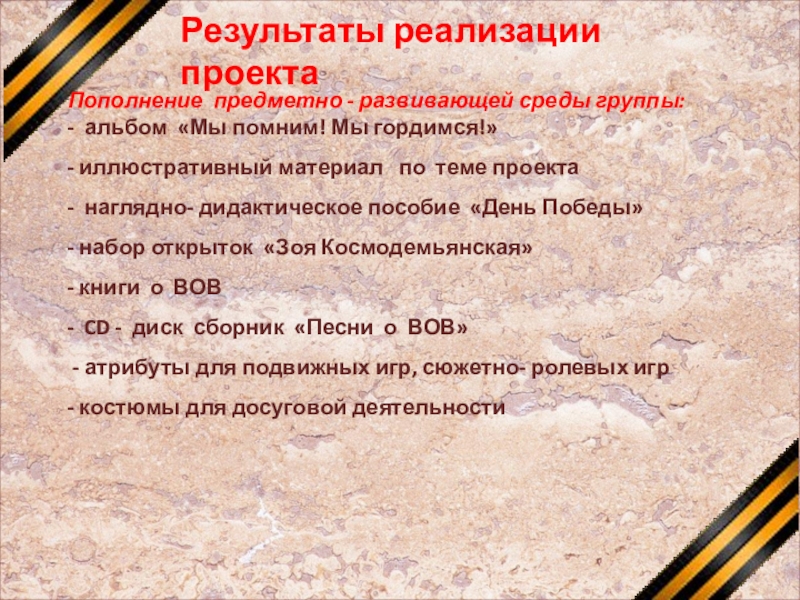 Результаты реализации проекта

Пополнение предметно - развивающей среды группы:
- альбом «Мы помним! Мы гордимся!»

- иллюстративный материал по теме проекта

- наглядно- дидактическое пособие «День Победы»

- набор открыток «Зоя Космодемьянская»

- книги о ВОВ

- CD - диск сборник «Песни о ВОВ»

- атрибуты для подвижных игр, сюжетно- ролевых игр

- костюмы для досуговой деятельности